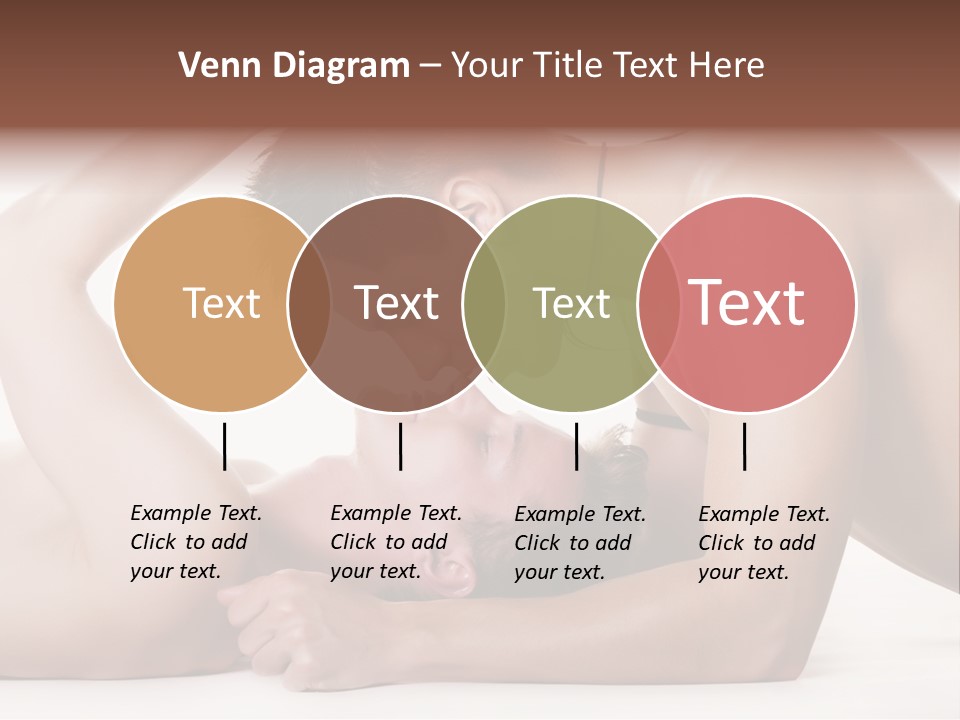 Venn Diagram – Your Title Text Here

Text

Text

Text

Text

Example Text. Click to add your text.

Example Text. Click to add your text.

Example Text. Click to add your text.

Example Text. Click to add your text.